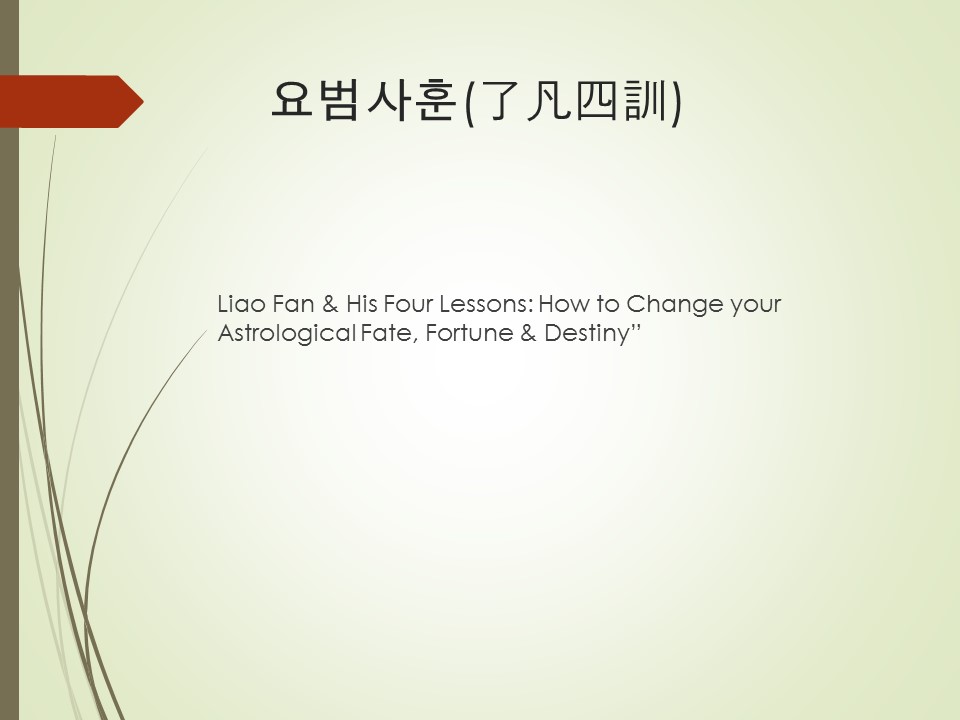 요범사훈(了凡四訓)

Liao Fan & His Four Lessons: How to Change your Astrological Fate, Fortune & Destiny”